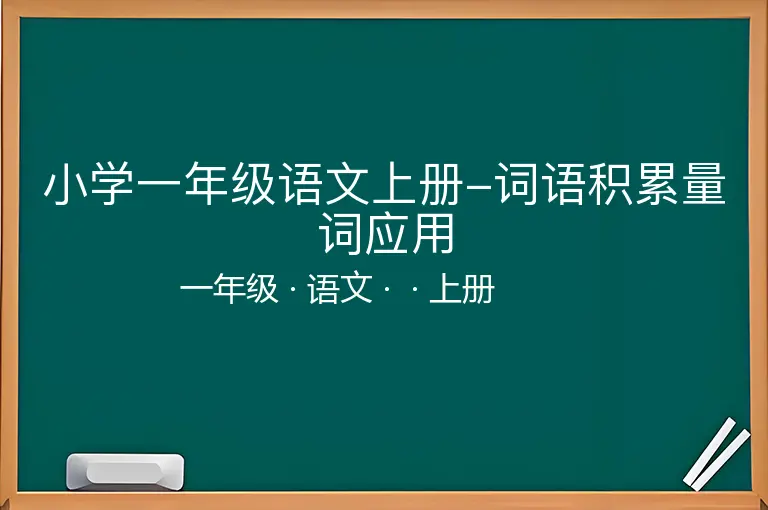 小学一年级语文上册–词语积累量词应用

一年级 · 语文 · · 上册